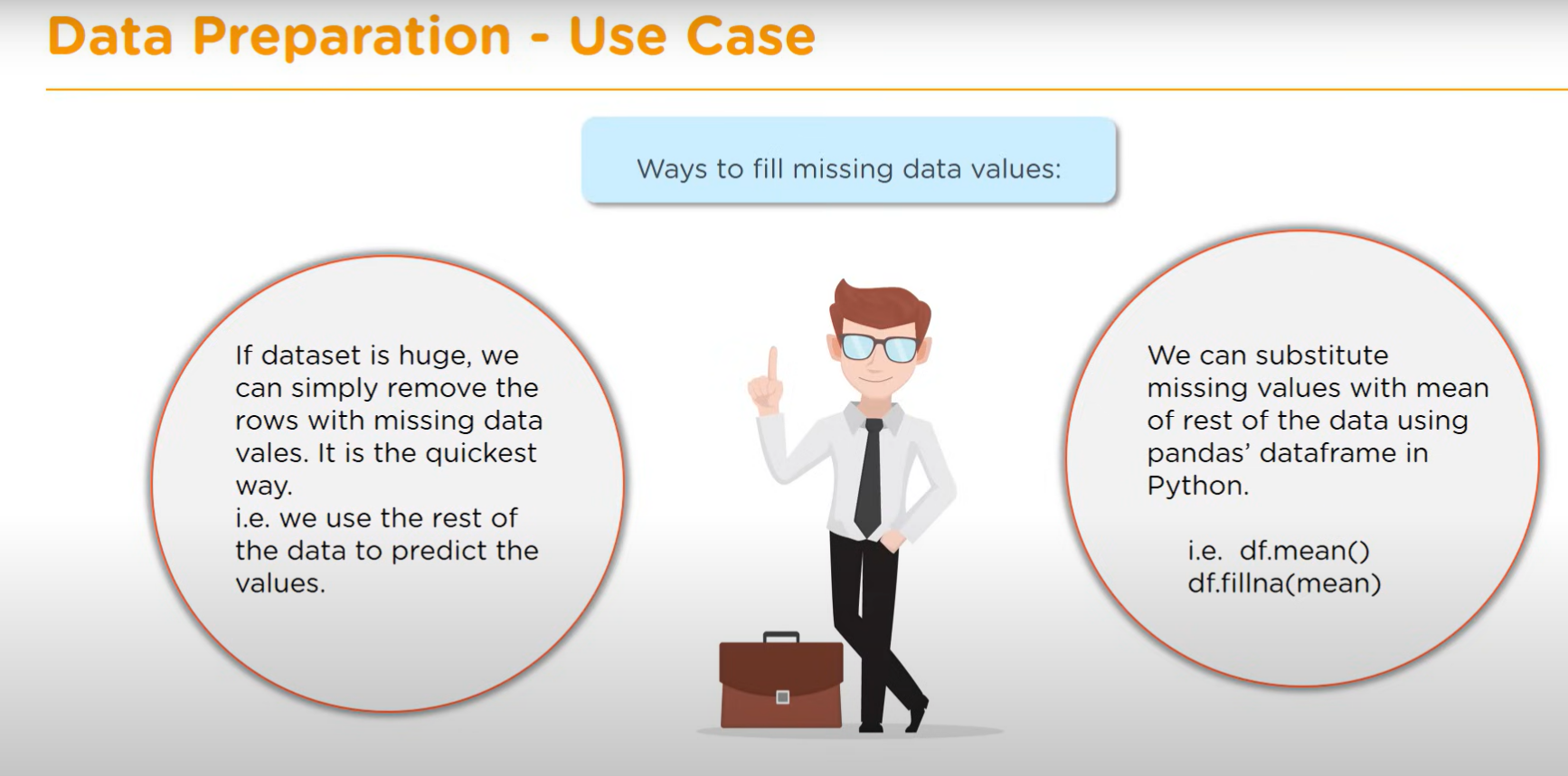 Data Preparation - Use Case

Ways to fill missing data values:

If dataset is huge, we can simply remove the rows with missing data vales. It is the quickest way.
i.e. we use the rest of the data to predict the values.

We can substitute missing values with mean of rest of the data using pandas' dataframe in Python.

i.e. df.mean()
df.fillna(mean)